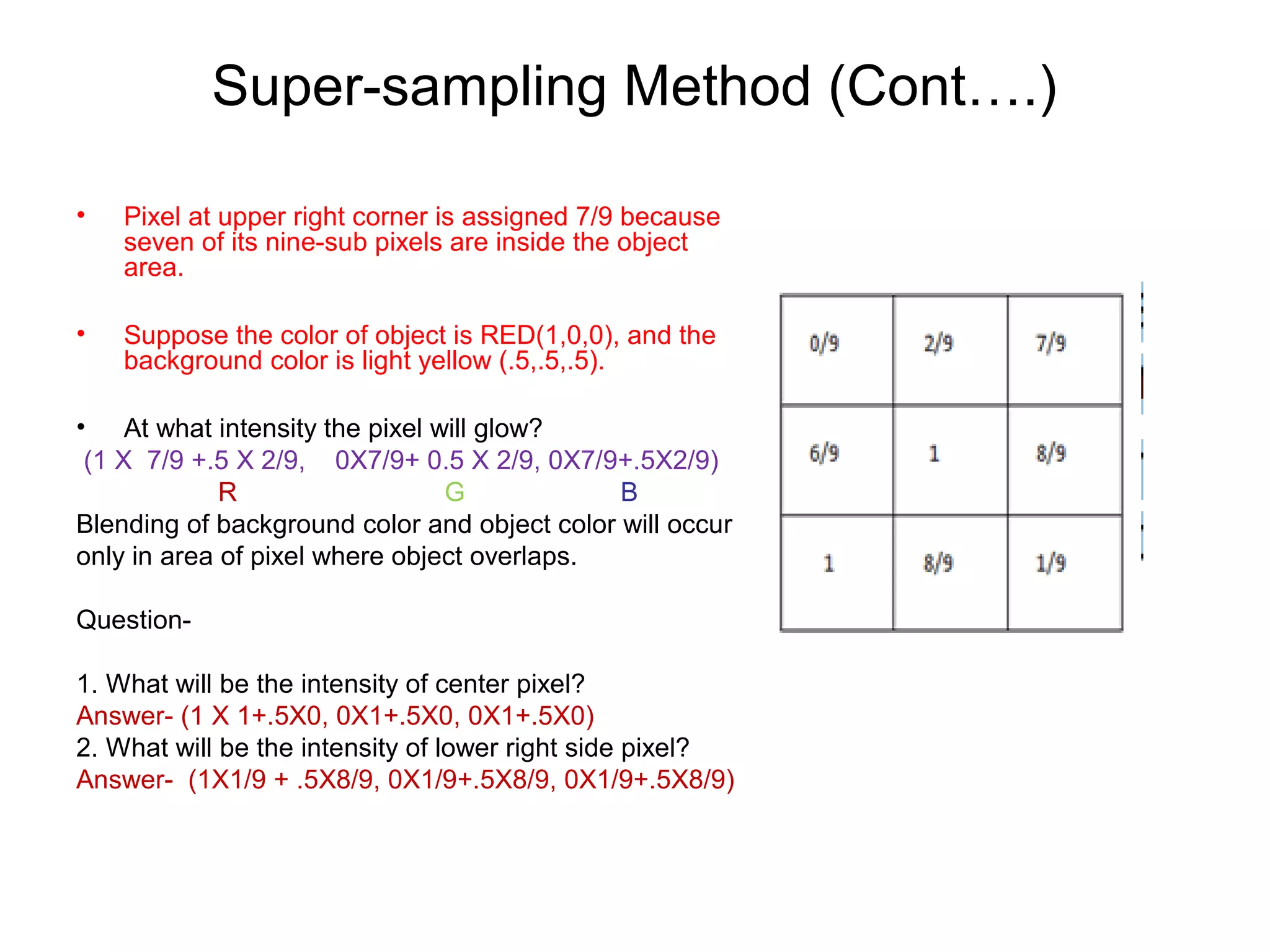 Super-sampling Method (Cont….)

• Pixel at upper right corner is assigned 7/9 because seven of its nine-sub pixels are inside the object area.

• Suppose the color of object is RED(1,0,0), and the background color is light yellow (.5,.5,.5).

• At what intensity the pixel will glow?

(1 X 7/9 +.5 X 2/9, 0X7/9+ 0.5 X 2/9, 0X7/9+.5X2/9)
R G B

Blending of background color and object color will occur only in area of pixel where object overlaps.

Question-

1. What will be the intensity of center pixel?
Answer- (1 X 1+.5X0, 0X1+.5X0, 0X1+.5X0)
2. What will be the intensity of lower right side pixel?
Answer- (1X1/9 + .5X8/9, 0X1/9+.5X8/9, 0X1/9+.5X8/9)

| 0/9 | 2/9 | 7/9 |
|---|---|---|
| 6/9 | 1 | 8/9 |
| 1 | 8/9 | 1/9 |